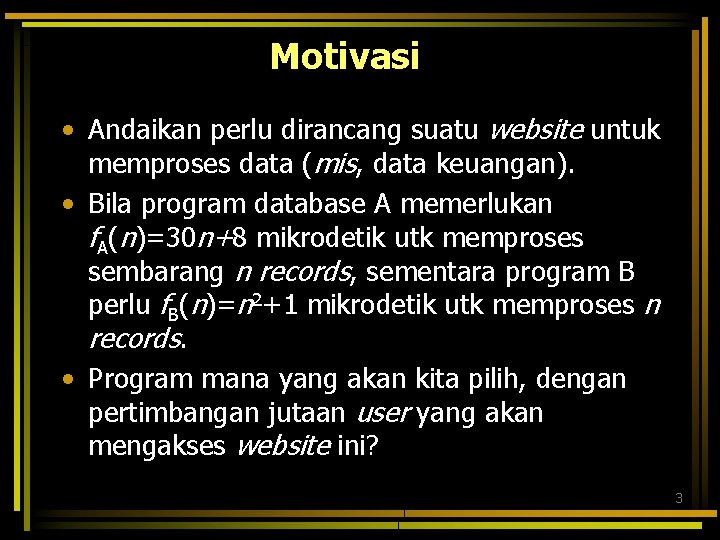 Motivasi

• Andaikan perlu dirancang suatu website untuk memproses data (mis, data keuangan).

• Bila program database A memerlukan $f_A(n)=30n+8$ mikrodetik utk memproses sembarang n records, sementara program B perlu $f_B(n)=n^2+1$ mikrodetik utk memproses n records.

• Program mana yang akan kita pilih, dengan pertimbangan jutaan user yang akan mengakses website ini?

3